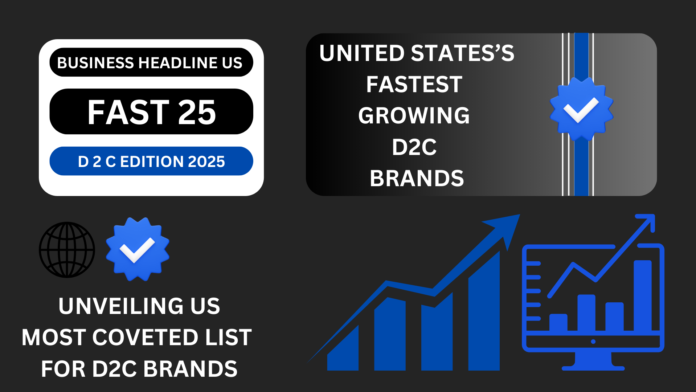 BUSINESS HEADLINE US

FAST 25

D 2 C EDITION 2025

UNITED STATES'S FASTEST GROWING D2C BRANDS

UNVEILING US MOST COVETED LIST FOR D2C BRANDS